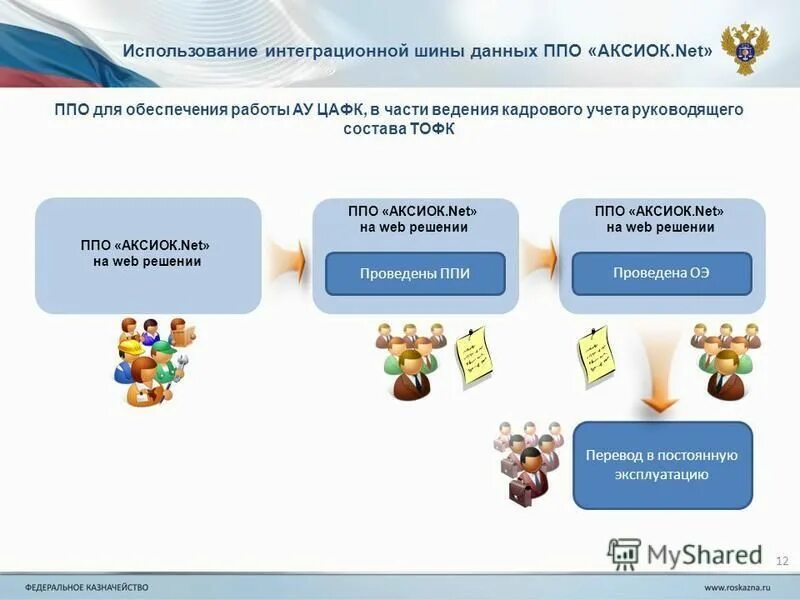 Использование интеграционной шины данных ППО «АКСИОК.Net»

ППО для обеспечения работы АУ ЦАФК, в части ведения кадрового учета руководящего состава ТОФК

ППО «АКСИОК.Net» на web решении

ППО «АКСИОК.Net» на web решении

Проведены ППИ

ППО «АКСИОК.Net» на web решении

Проведена ОЭ

Перевод в постоянную эксплуатацию

MyShared

12

ФЕДЕРАЛЬНОЕ КАЗНАЧЕЙСТВО

www.roskazna.ru